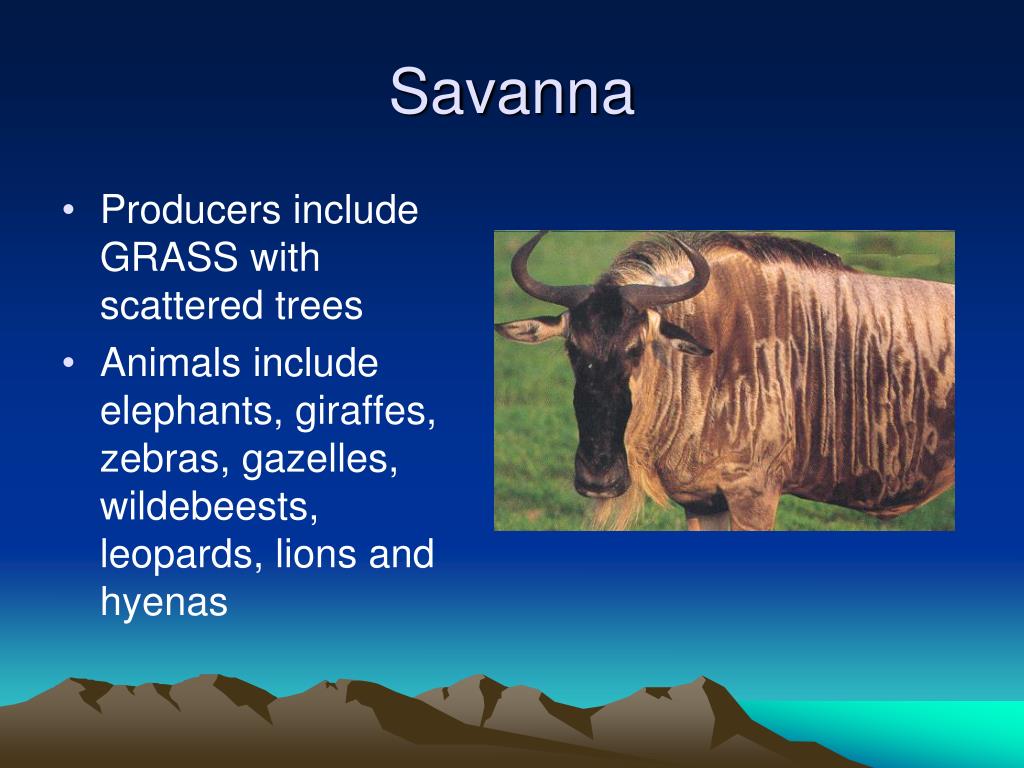 Savanna

• Producers include GRASS with scattered trees
• Animals include elephants, giraffes, zebras, gazelles, wildebeests, leopards, lions and hyenas